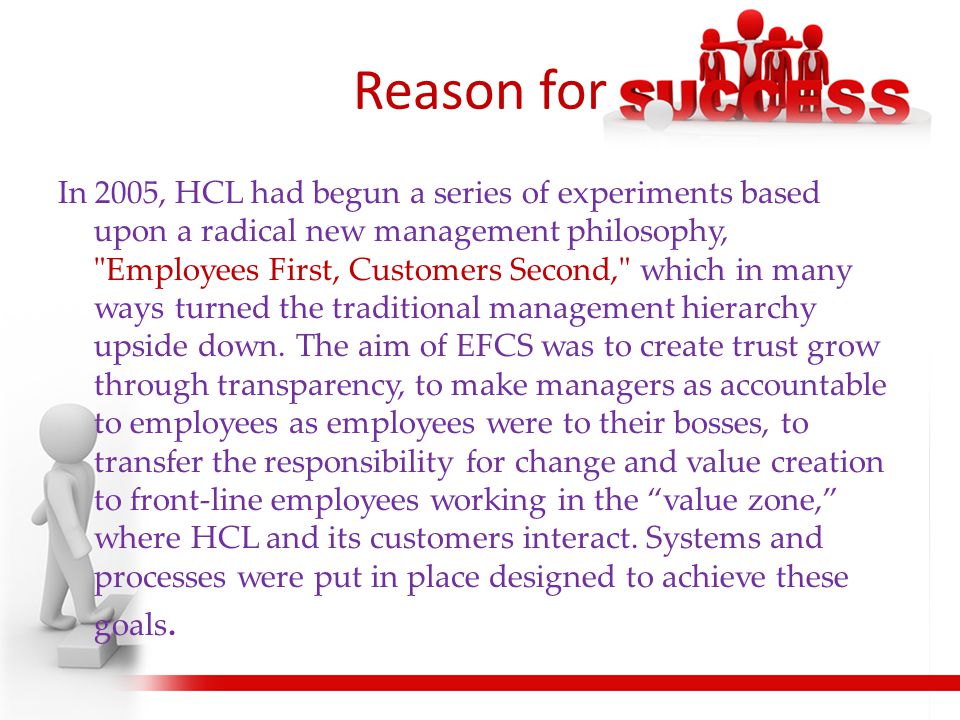 Reason for SUCCESS

In 2005, HCL had begun a series of experiments based upon a radical new management philosophy, "Employees First, Customers Second," which in many ways turned the traditional management hierarchy upside down. The aim of EFCS was to create trust grow through transparency, to make managers as accountable to employees as employees were to their bosses, to transfer the responsibility for change and value creation to front-line employees working in the “value zone,” where HCL and its customers interact. Systems and processes were put in place designed to achieve these goals.